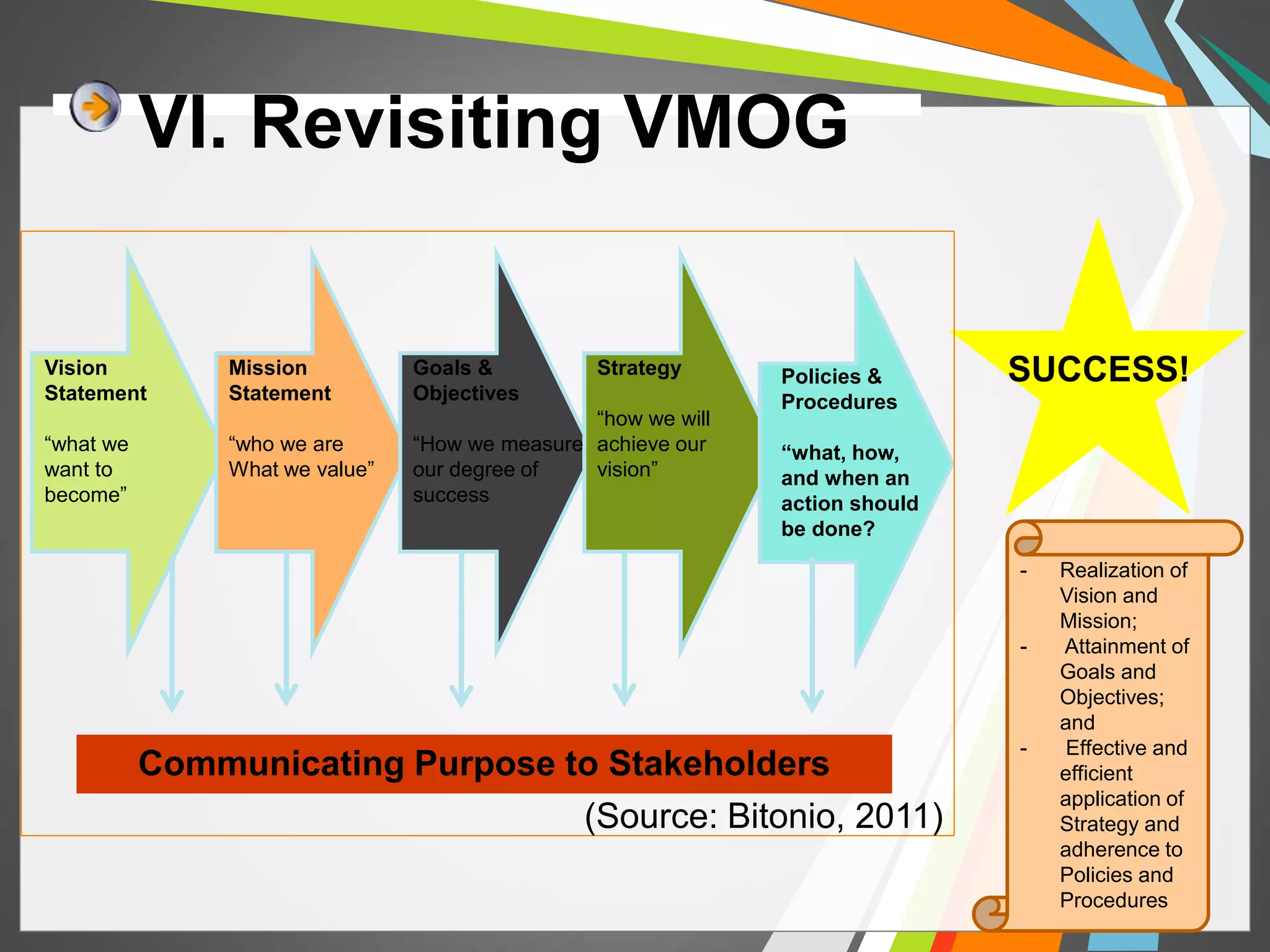 VI. Revisiting VMOG

Vision Statement

“what we want to become”

Mission Statement

“who we are What we value”

Goals & Objectives

“How we measure our degree of success

Strategy

“how we will achieve our vision”

Policies & Procedures

“what, how, and when an action should be done?

SUCCESS!

- Realization of Vision and Mission;
- Attainment of Goals and Objectives; and
- Effective and efficient application of Strategy and adherence to Policies and Procedures

Communicating Purpose to Stakeholders

(Source: Bitonio, 2011)